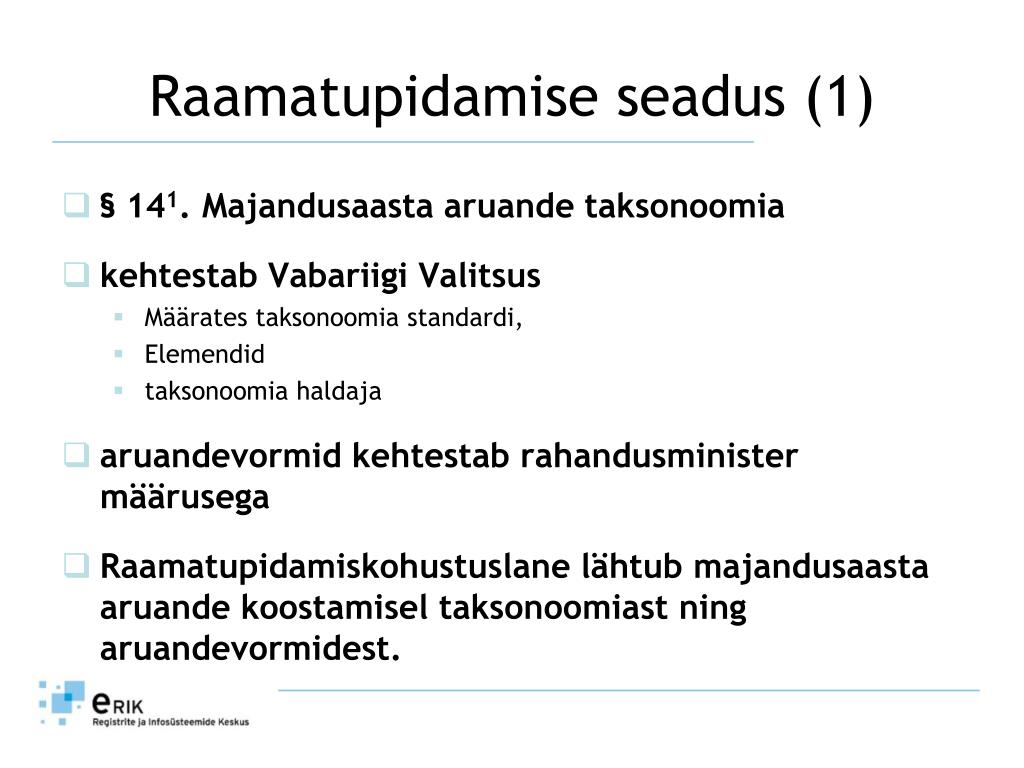 Raamatupidamise seadus (1)

§ $14^1$. Majandusaasta aruande taksonoomia

kehtestab Vabariigi Valitsus

Määrates taksonoomia standardi,

Elemendid

taksonoomia haldaja

aruandevormid kehtestab rahandusminister määrusega

Raamatupidamiskohustuslane lähtub majandusaasta aruande koostamisel taksonoomiast ning aruandevormidest.

eRIK
Registrite ja Infosüsteemide Keskus